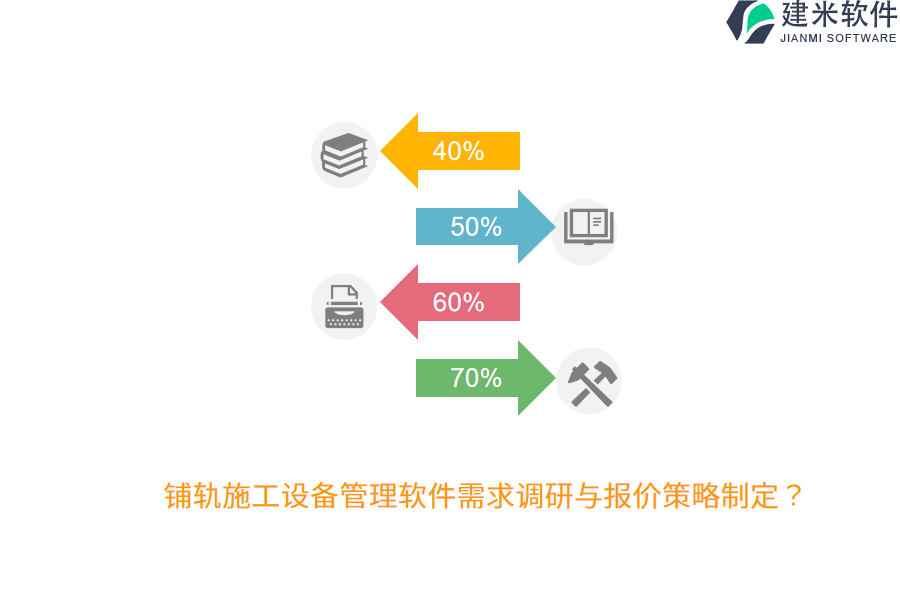 建米软件
JIANMI SOFTWARE

40%

50%

60%

70%

铺轨施工设备管理软件需求调研与报价策略制定？